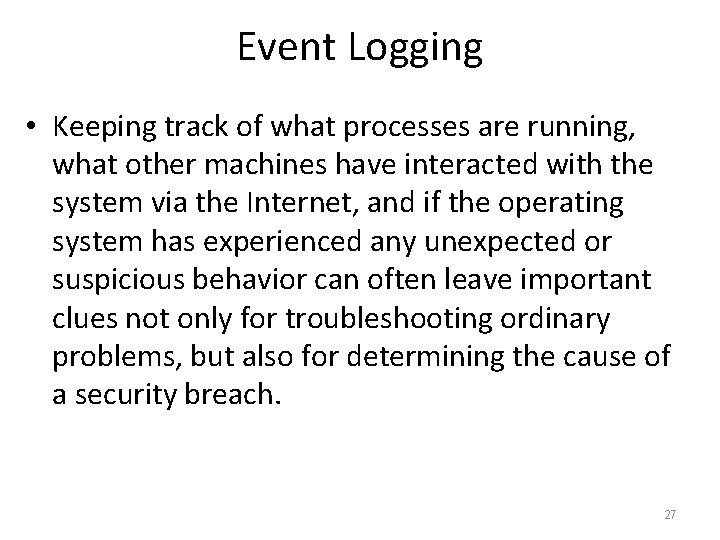 Event Logging

• Keeping track of what processes are running, what other machines have interacted with the system via the Internet, and if the operating system has experienced any unexpected or suspicious behavior can often leave important clues not only for troubleshooting ordinary problems, but also for determining the cause of a security breach.

27